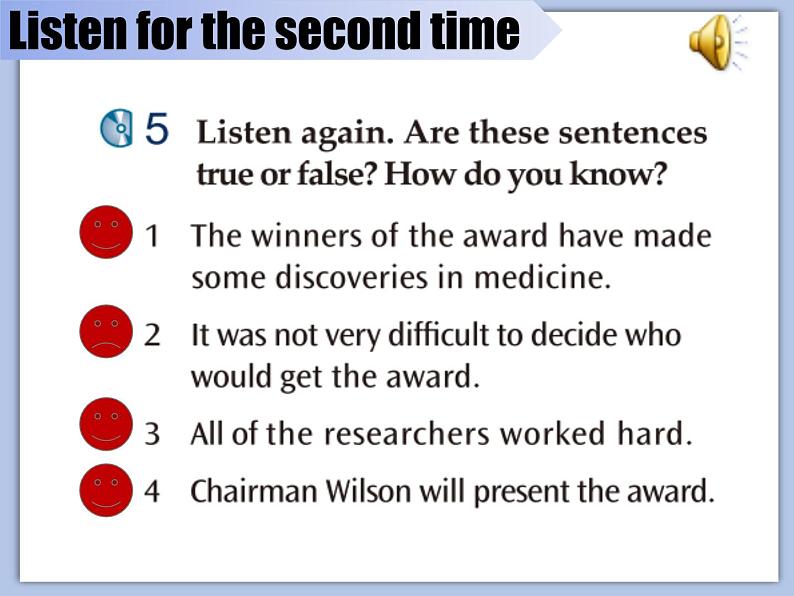 Listen for the second time

5 Listen again. Are these sentences true or false? How do you know?

1 The winners of the award have made some discoveries in medicine.

2 It was not very difficult to decide who would get the award.

3 All of the researchers worked hard.

4 Chairman Wilson will present the award.